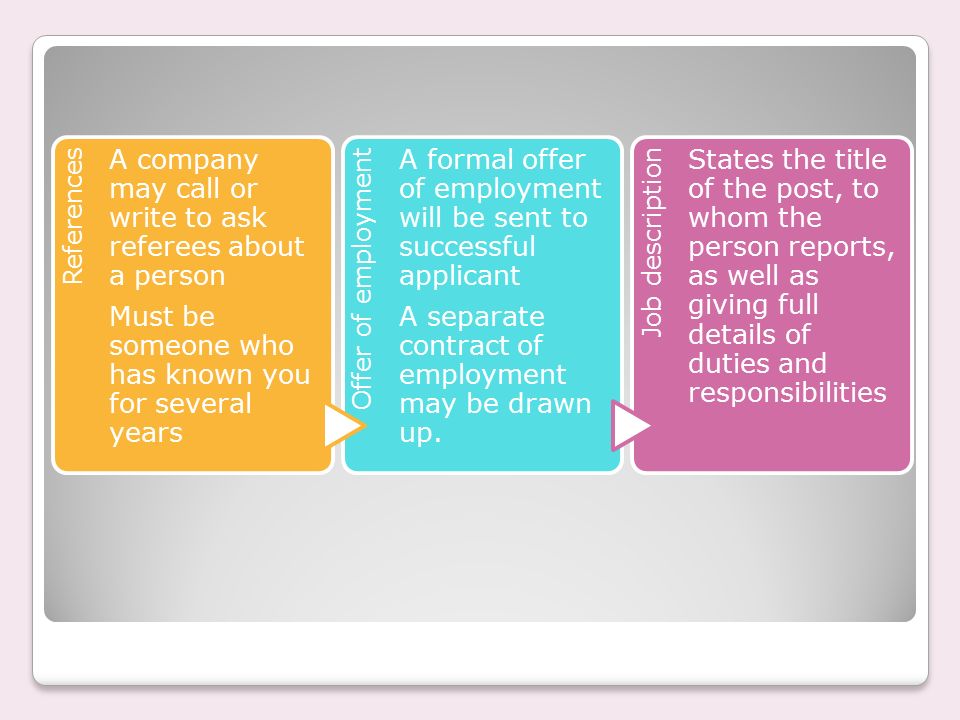 References

A company may call or write to ask referees about a person

Must be someone who has known you for several years

Offer of employment

A formal offer of employment will be sent to successful applicant

A separate contract of employment may be drawn up.

Job description

States the title of the post, to whom the person reports, as well as giving full details of duties and responsibilities